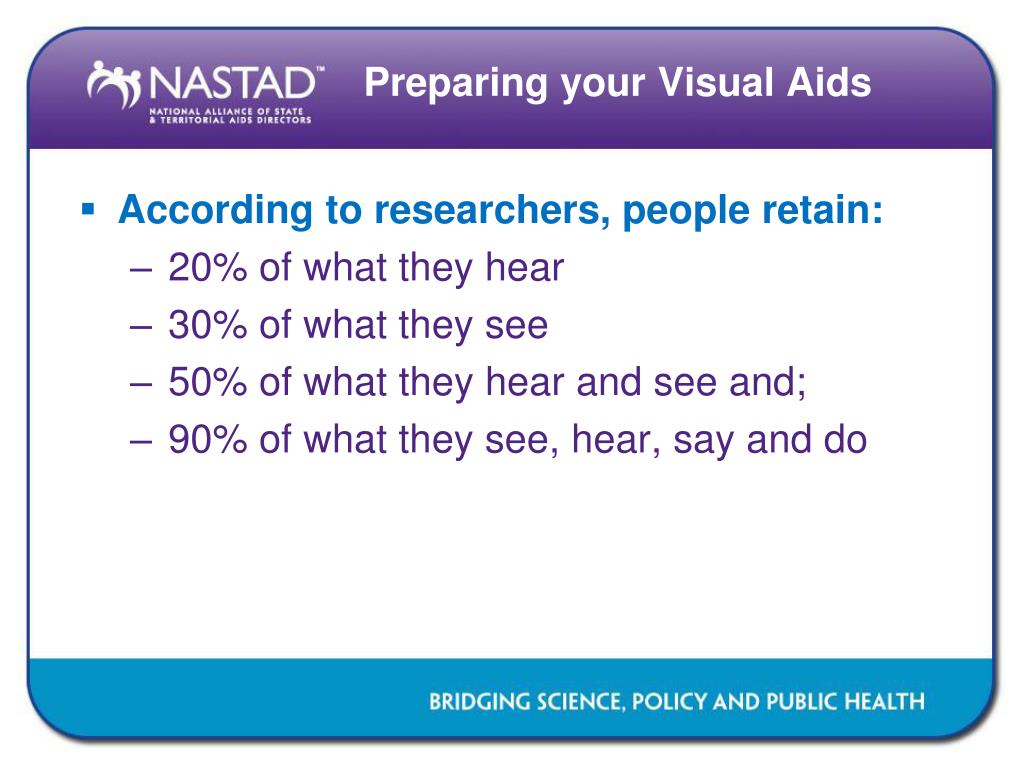 NASTAD™
NATIONAL ALLIANCE OF STATE & TERRITORIAL AIDS DIRECTORS

Preparing your Visual Aids

▪ According to researchers, people retain:
– 20% of what they hear
– 30% of what they see
– 50% of what they hear and see and;
– 90% of what they see, hear, say and do

BRIDGING SCIENCE, POLICY AND PUBLIC HEALTH